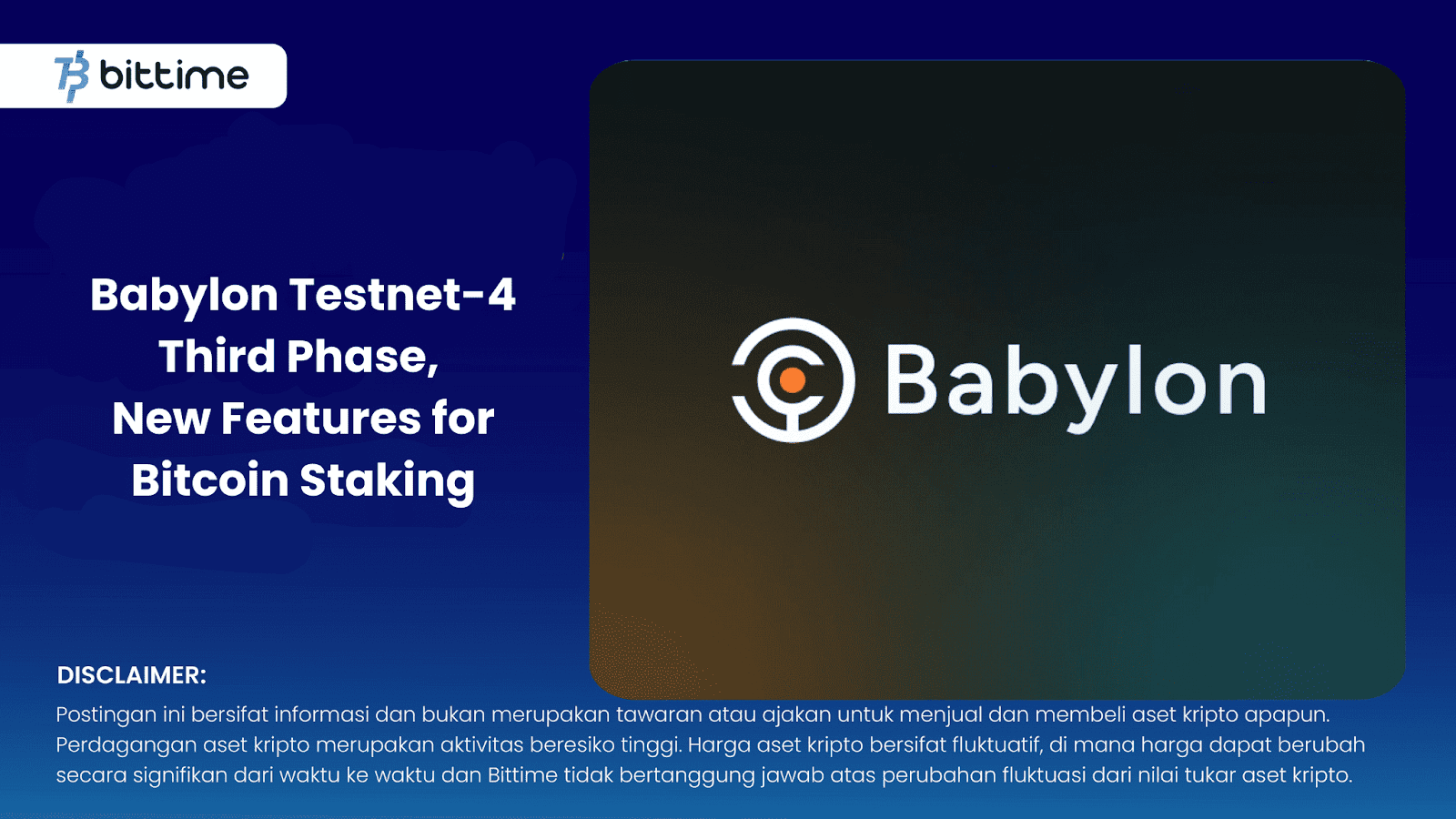 bittime

Babylon Testnet-4 Third Phase, New Features for Bitcoin Staking

Babylon

DISCLAIMER:
Postingan ini bersifat informasi dan bukan merupakan tawaran atau ajakan untuk menjual dan membeli aset kripto apapun. Perdagangan aset kripto merupakan aktivitas beresiko tinggi. Harga aset kripto bersifat fluktuatif, di mana harga dapat berubah secara signifikan dari waktu ke waktu dan Bittime tidak bertanggung jawab atas perubahan fluktuasi dari nilai tukar aset kripto.